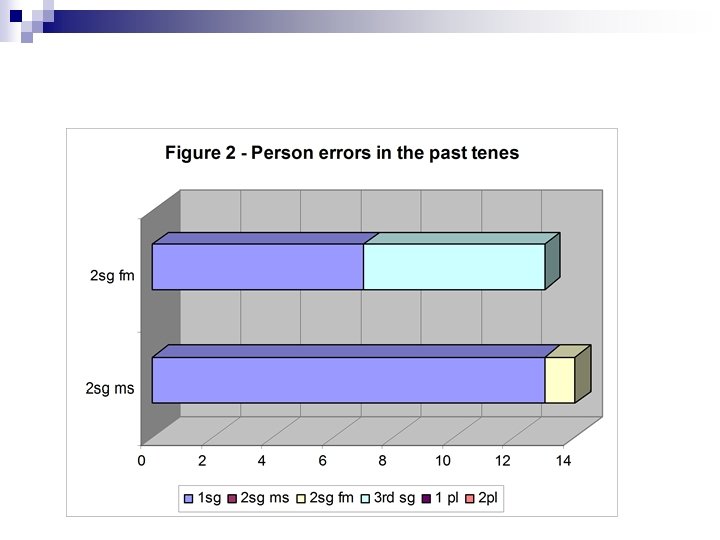 Figure 2 - Person errors in the past tenes

2sg fm

2sg ms

0 2 4 6 8 10 12 14

1sg 2sg ms 2sg fm 3rd sg 1 pl 2pl